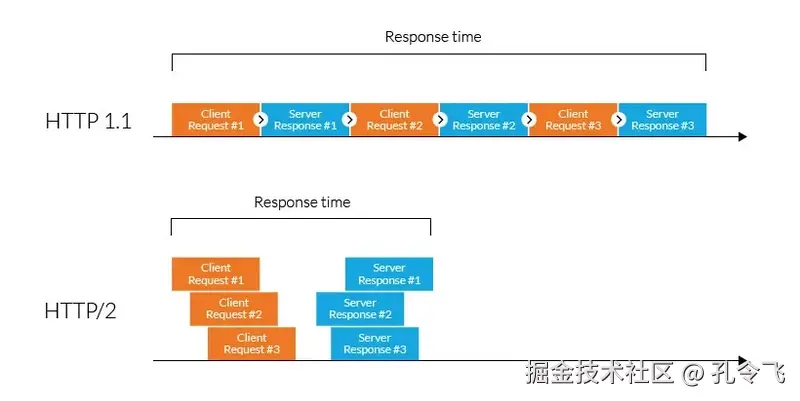 Response time

HTTP 1.1

Client Request #1
Server Response #1
Client Request #2
Server Response #2
Client Request #3
Server Response #3

Response time

HTTP/2

Client Request #1
Client Request #2
Client Request #3
Server Response #1
Server Response #2
Server Response #3

掘金技术社区 @ 孔令飞